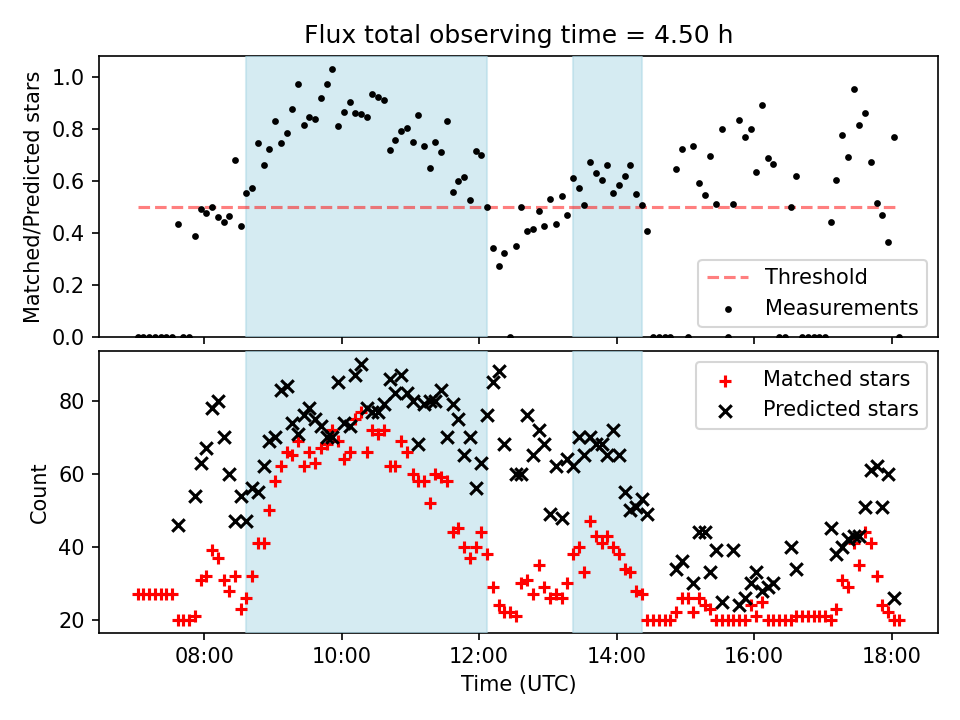 Flux total observing time = 4.50 h

Matched/Predicted stars

1.0
0.8
0.6
0.4
0.2
0.0

Threshold
Measurements

Count

80
60
40
20

Matched stars
Predicted stars

08:00
10:00
12:00
14:00
16:00
18:00

Time (UTC)